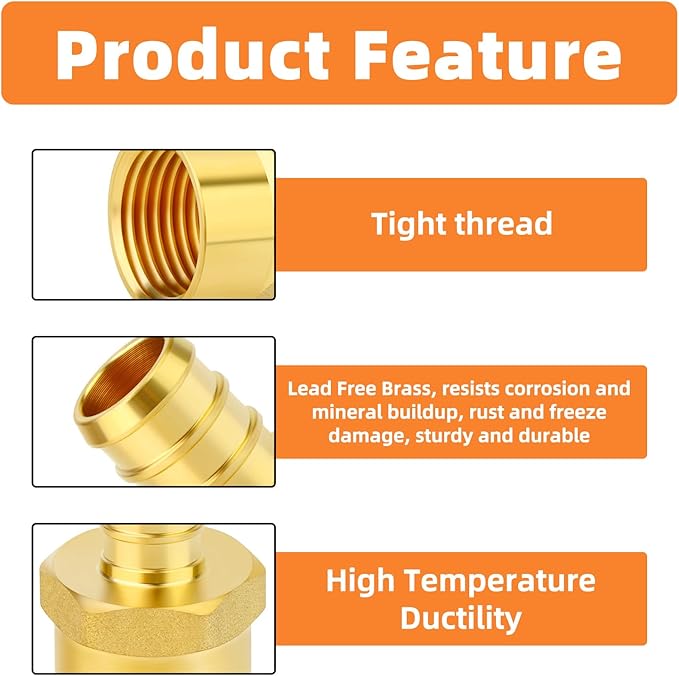 Product Feature

Tight thread

Lead Free Brass, resists corrosion and mineral buildup, rust and freeze damage, sturdy and durable

High Temperature Ductility